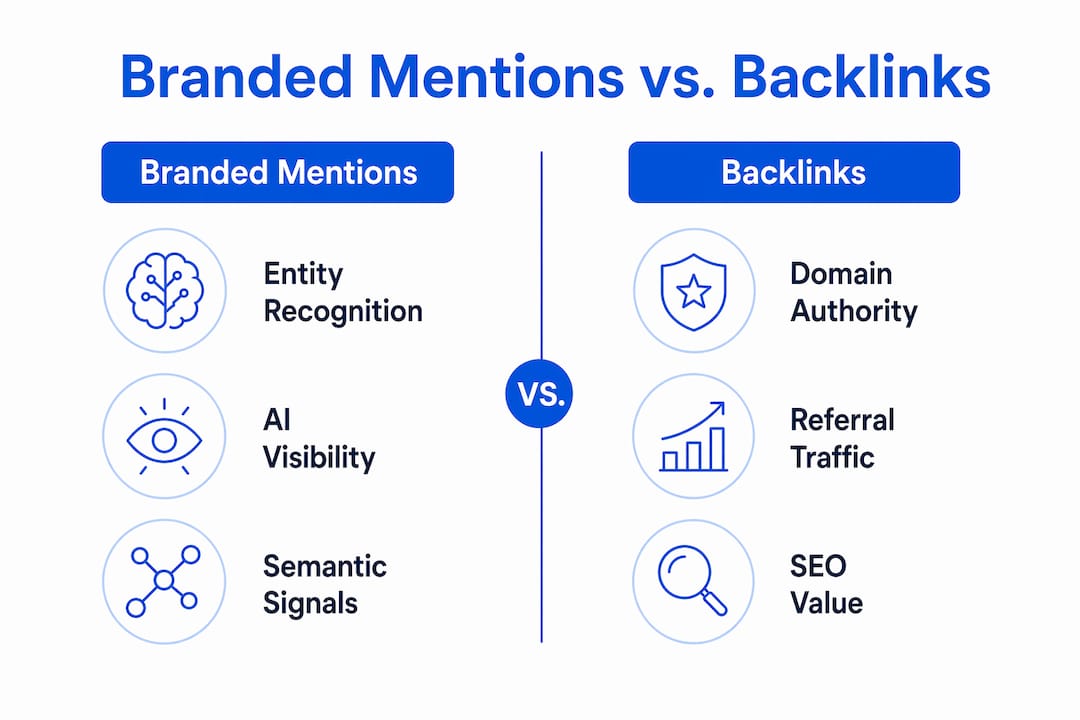 Branded Mentions vs. Backlinks

Branded Mentions

Entity Recognition

AI Visibility

Semantic Signals

VS.

Backlinks

Domain Authority

Referral Traffic

SEO Value